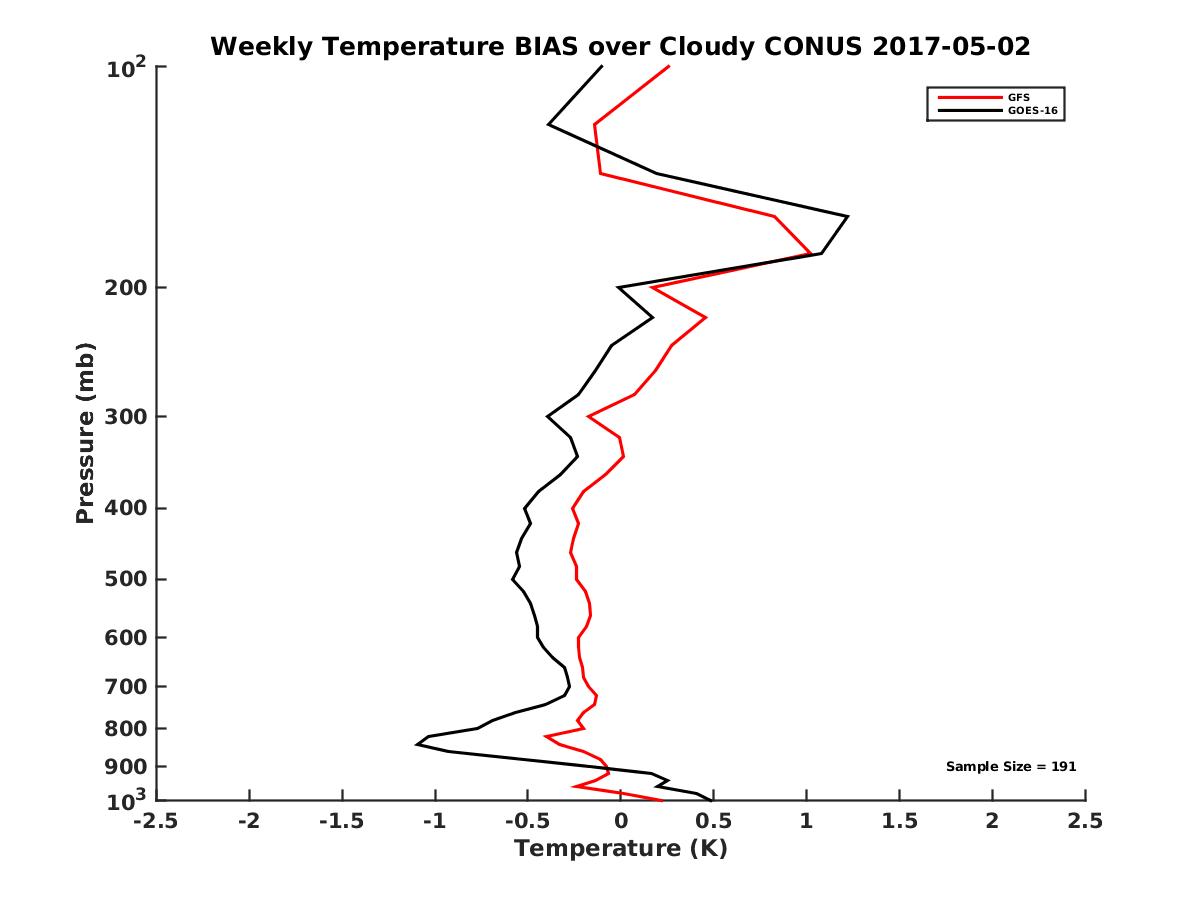 Weekly Temperature BIAS over Cloudy CONUS 2017-05-02

GFS
GOES-16

Pressure (mb)

$10^2$
200
300
400
500
600
700
800
900
$10^3$

Sample Size = 191

-2.5
-2
-1.5
-1
-0.5
0
0.5
1
1.5
2
2.5

Temperature (K)